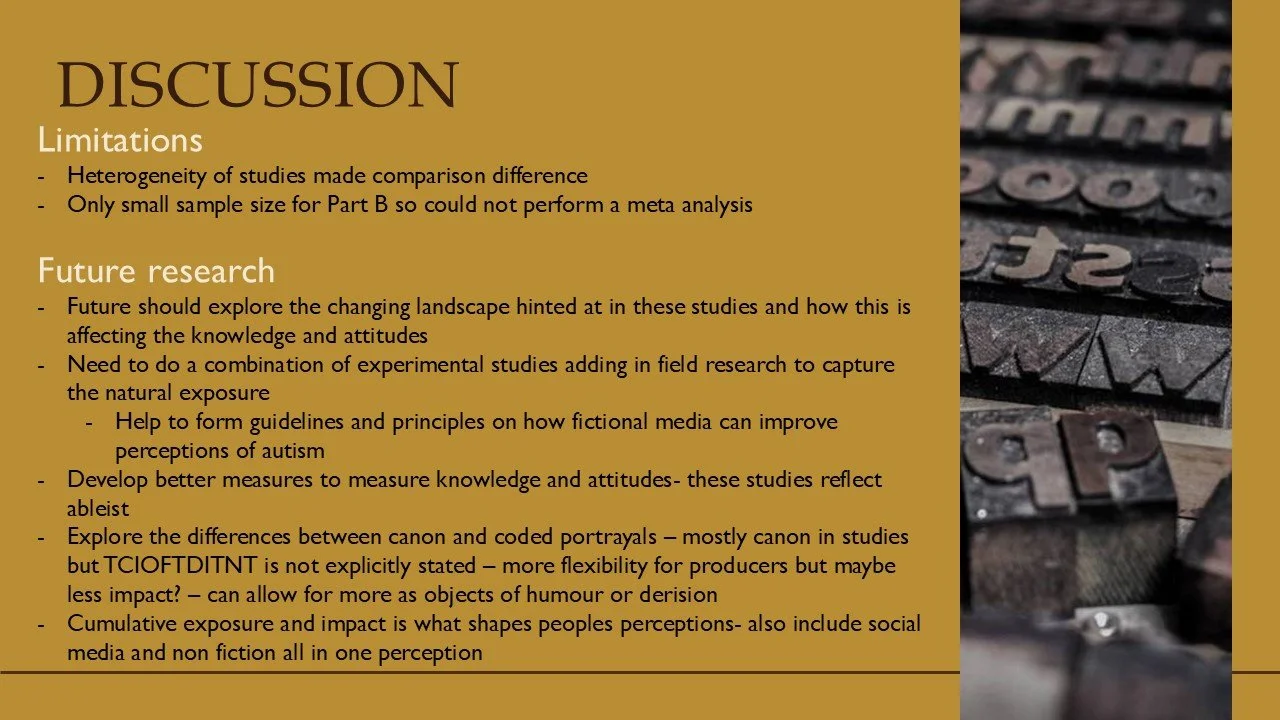 DISCUSSION

Limitations
- Heterogeneity of studies made comparison difference
- Only small sample size for Part B so could not perform a meta analysis

Future research
- Future should explore the changing landscape hinted at in these studies and how this is affecting the knowledge and attitudes
- Need to do a combination of experimental studies adding in field research to capture the natural exposure
  - Help to form guidelines and principles on how fictional media can improve perceptions of autism
- Develop better measures to measure knowledge and attitudes- these studies reflect ableist
- Explore the differences between canon and coded portrayals – mostly canon in studies but TCIOFTDITNT is not explicitly stated – more flexibility for producers but maybe less impact? – can allow for more as objects of humour or derision
- Cumulative exposure and impact is what shapes peoples perceptions- also include social media and non fiction all in one perception